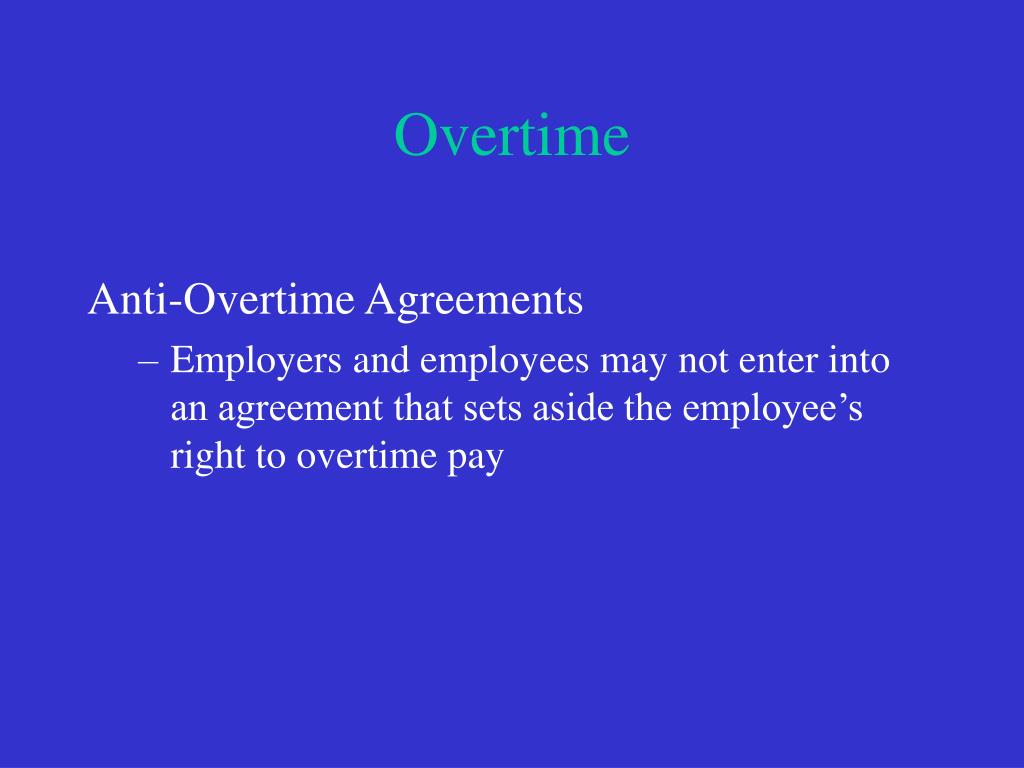 Overtime

Anti-Overtime Agreements

– Employers and employees may not enter into an agreement that sets aside the employee’s right to overtime pay